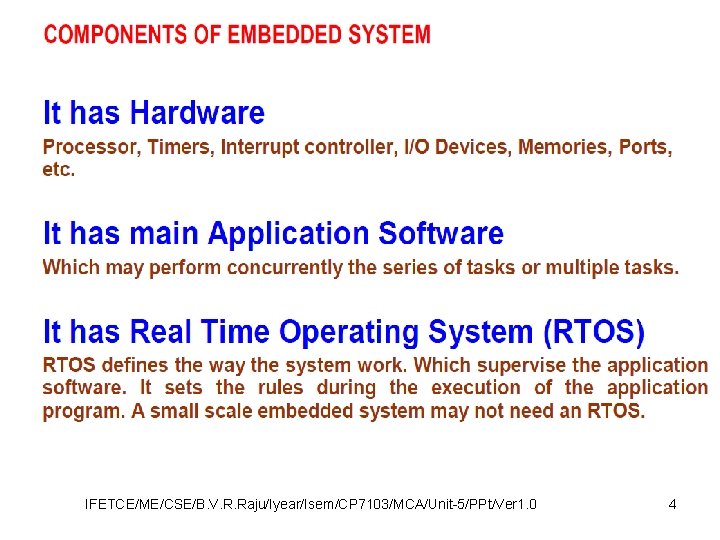 COMPONENTS OF EMBEDDED SYSTEM

It has Hardware

Processor, Timers, Interrupt controller, I/O Devices, Memories, Ports, etc.

It has main Application Software

Which may perform concurrently the series of tasks or multiple tasks.

It has Real Time Operating System (RTOS)

RTOS defines the way the system work. Which supervise the application software. It sets the rules during the execution of the application program. A small scale embedded system may not need an RTOS.

IFETCE/ME/CSE/B.V.R.Raju/Iyear/Isem/CP7103/MCA/Unit-5/PPt/Ver1.0

4